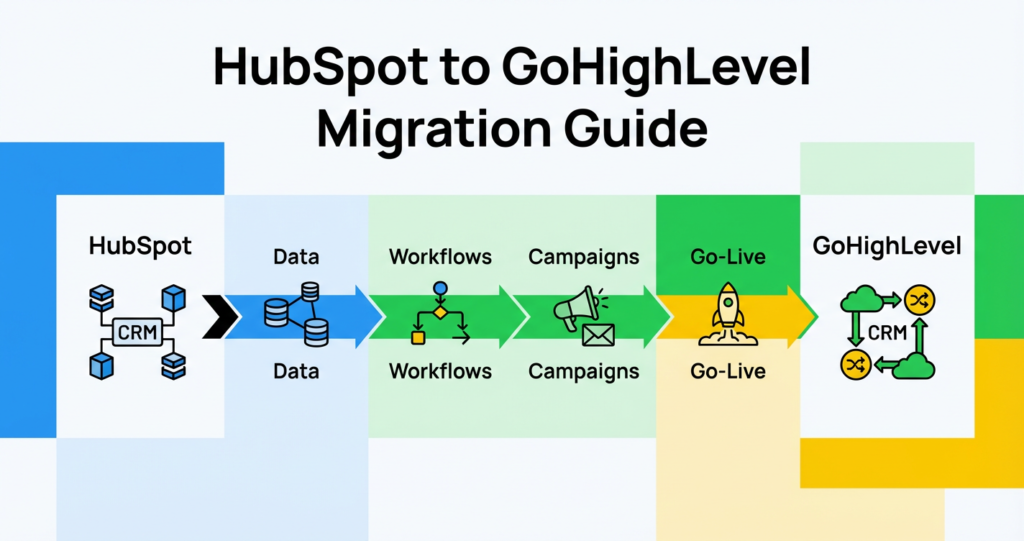 HubSpot to GoHighLevel Migration Guide

HubSpot

CRM

Data

Data

Workflows

Workflows

Campaigns

Campaigns

Go-Live

Go-Live

GoHighLevel

CRM